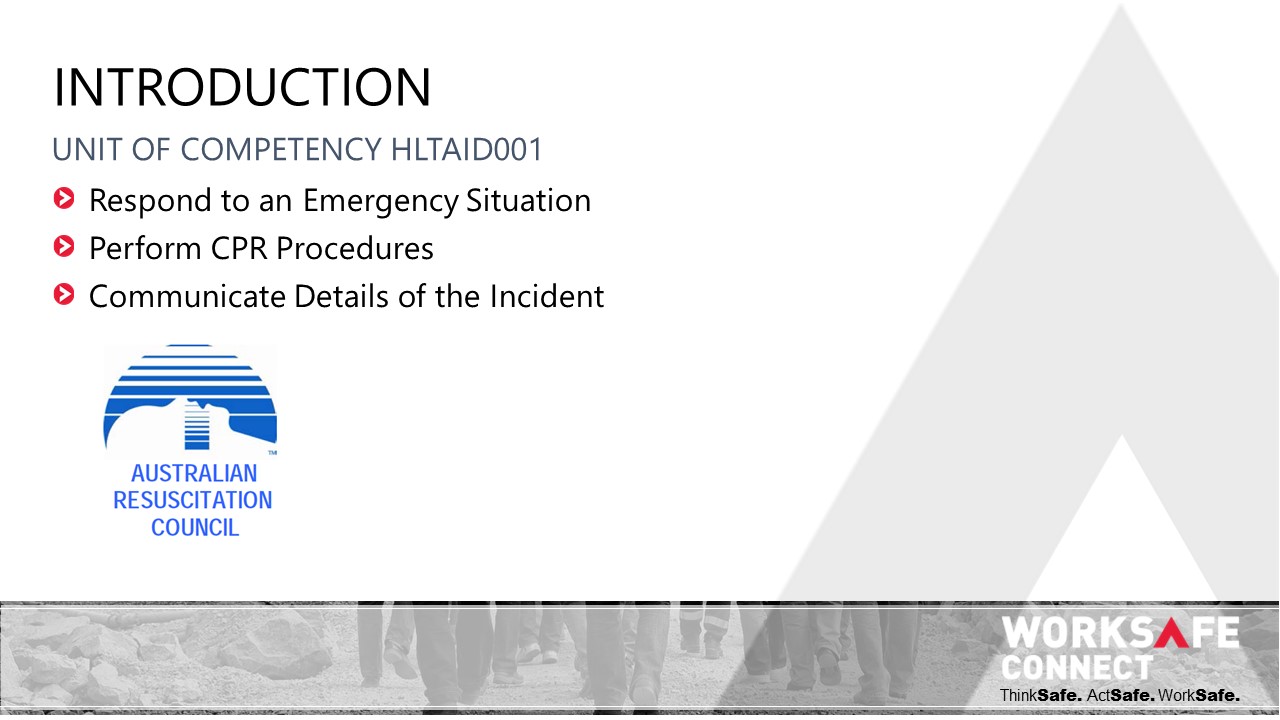 INTRODUCTION

UNIT OF COMPETENCY HLTAID001

Respond to an Emergency Situation

Perform CPR Procedures

Communicate Details of the Incident

TM

AUSTRALIAN RESUSCITATION COUNCIL

WORKSAFE CONNECT

ThinkSafe. ActSafe. WorkSafe.